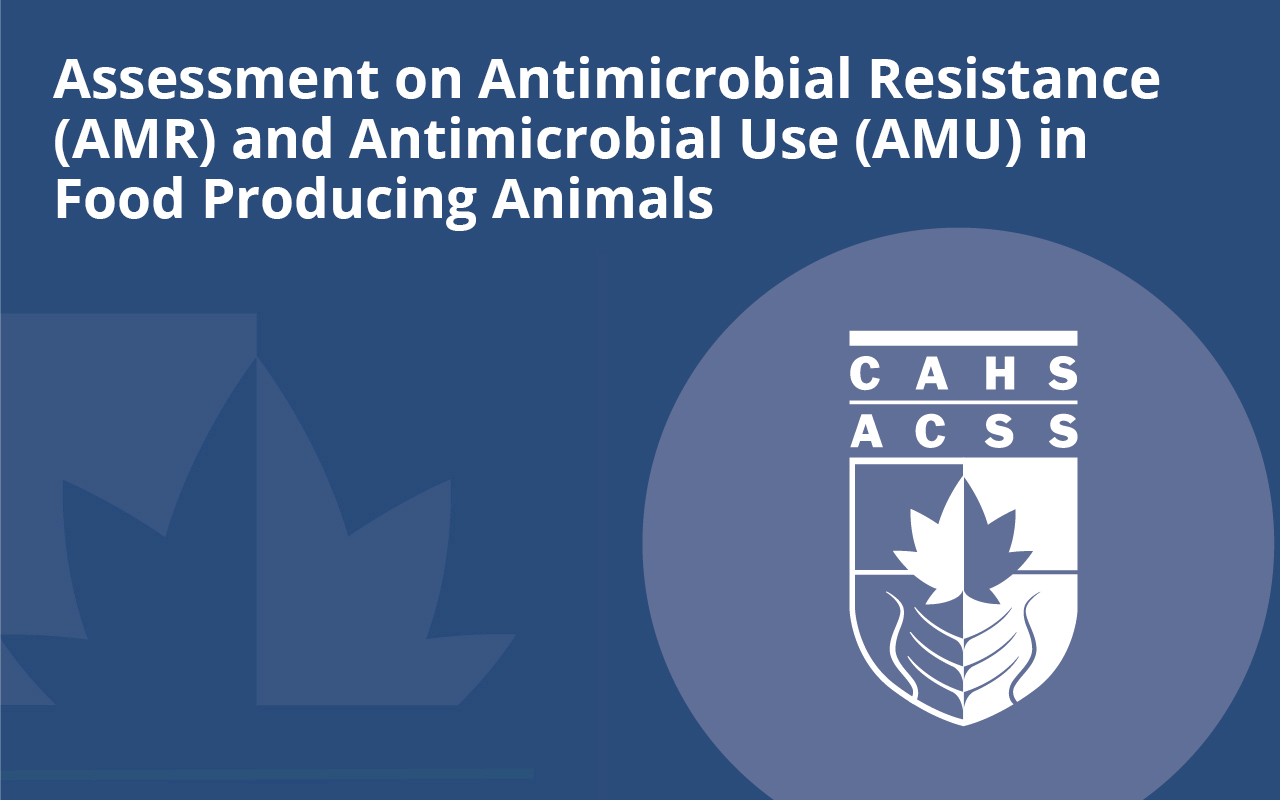 Assessment on Antimicrobial Resistance (AMR) and Antimicrobial Use (AMU) in Food Producing Animals

CAHS
ACSS